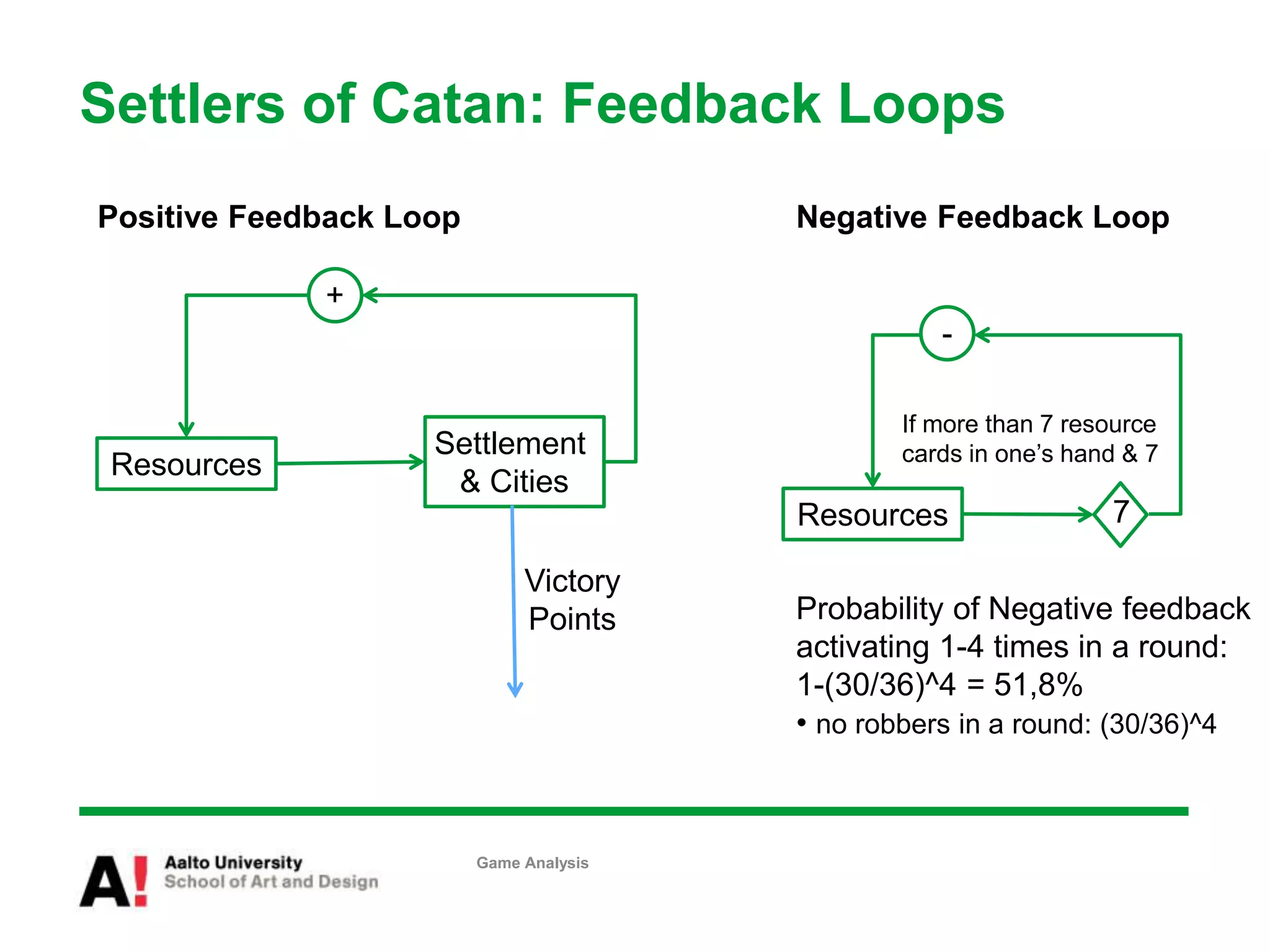 Settlers of Catan: Feedback Loops

Positive Feedback Loop

+

Resources

Settlement & Cities

Victory Points

Negative Feedback Loop

-

If more than 7 resource cards in one's hand & 7

Resources

7

Probability of Negative feedback activating 1-4 times in a round: 1-(30/36)^4 = 51,8%

• no robbers in a round: (30/36)^4

A!

Aalto University
School of Art and Design

Game Analysis